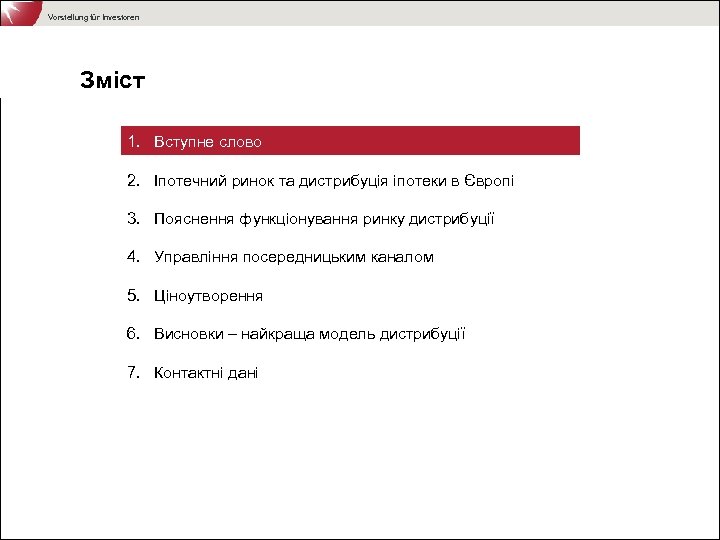 Vorstellung für Investoren

Зміст

1. Вступне слово

2. Іпотечний ринок та дистрибуція іпотеки в Європі

3. Пояснення функціонування ринку дистрибуції

4. Управління посередницьким каналом

5. Ціноутворення

6. Висновки – найкраща модель дистрибуції

7. Контактні дані